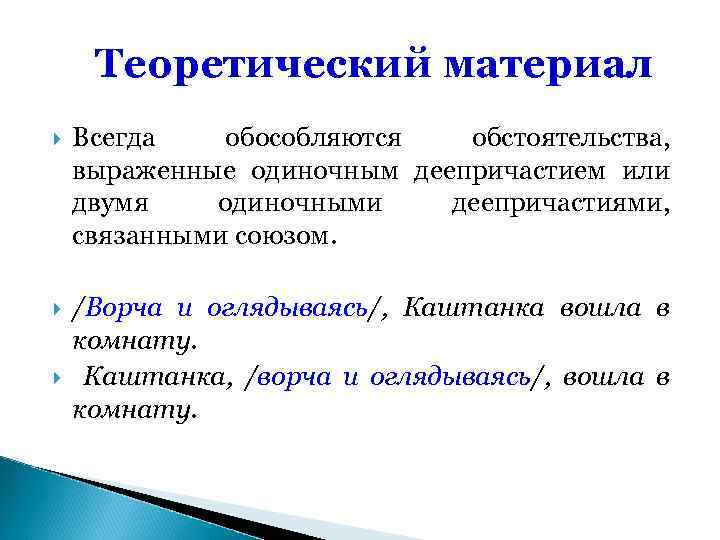 Теоретический материал

Всегда обособляются обстоятельства, выраженные одиночным деепричастием или двумя одиночными деепричастиями, связанными союзом.

/Ворча и оглядываясь/, Каштанка вошла в комнату.

Каштанка, /ворча и оглядываясь/, вошла в комнату.